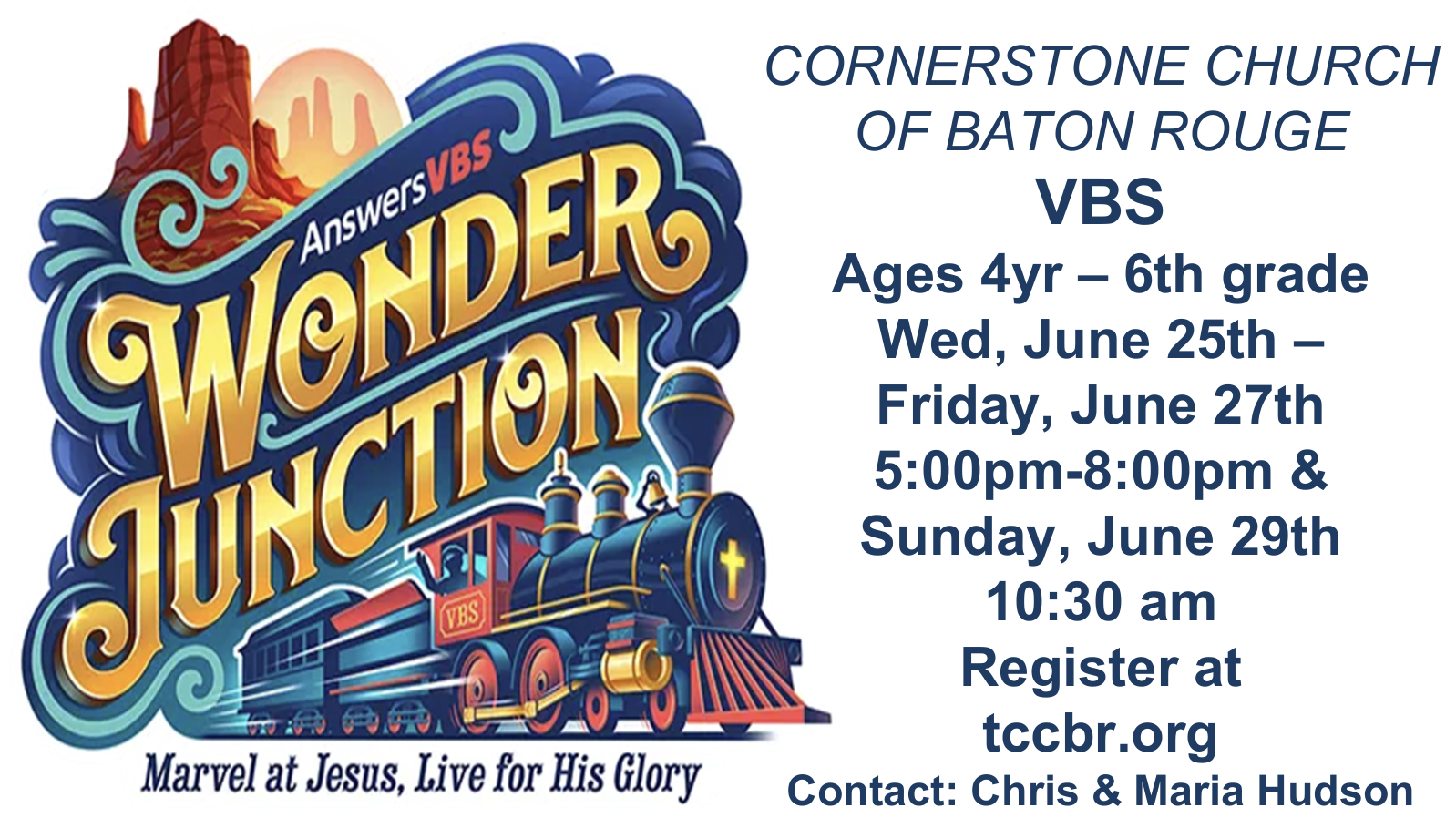 AnswersVBS
WONDER JUNCTION
VBS
Marvel at Jesus, Live for His Glory

CORNERSTONE CHURCH OF BATON ROUGE
VBS
Ages 4yr – 6th grade
Wed, June 25th – Friday, June 27th
5:00pm-8:00pm &
Sunday, June 29th
10:30 am
Register at
tccbr.org
Contact: Chris & Maria Hudson